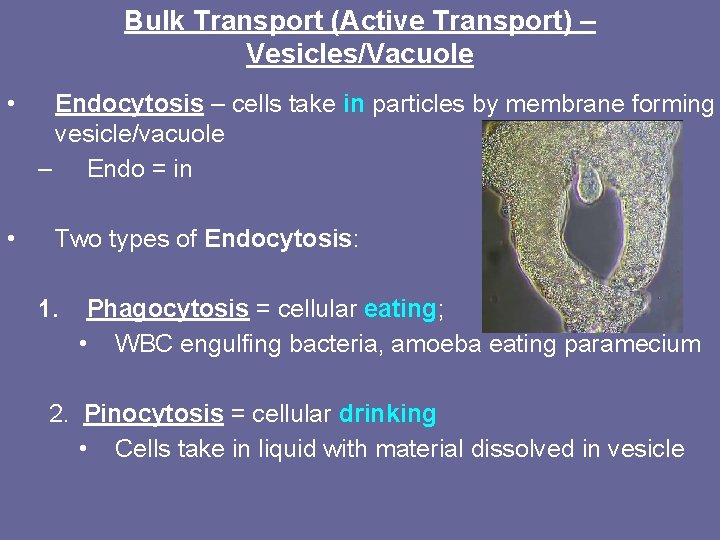 Bulk Transport (Active Transport) – Vesicles/Vacuole

• Endocytosis – cells take in particles by membrane forming vesicle/vacuole
– Endo = in

• Two types of Endocytosis:

1. Phagocytosis = cellular eating;
• WBC engulfing bacteria, amoeba eating paramecium

2. Pinocytosis = cellular drinking
• Cells take in liquid with material dissolved in vesicle